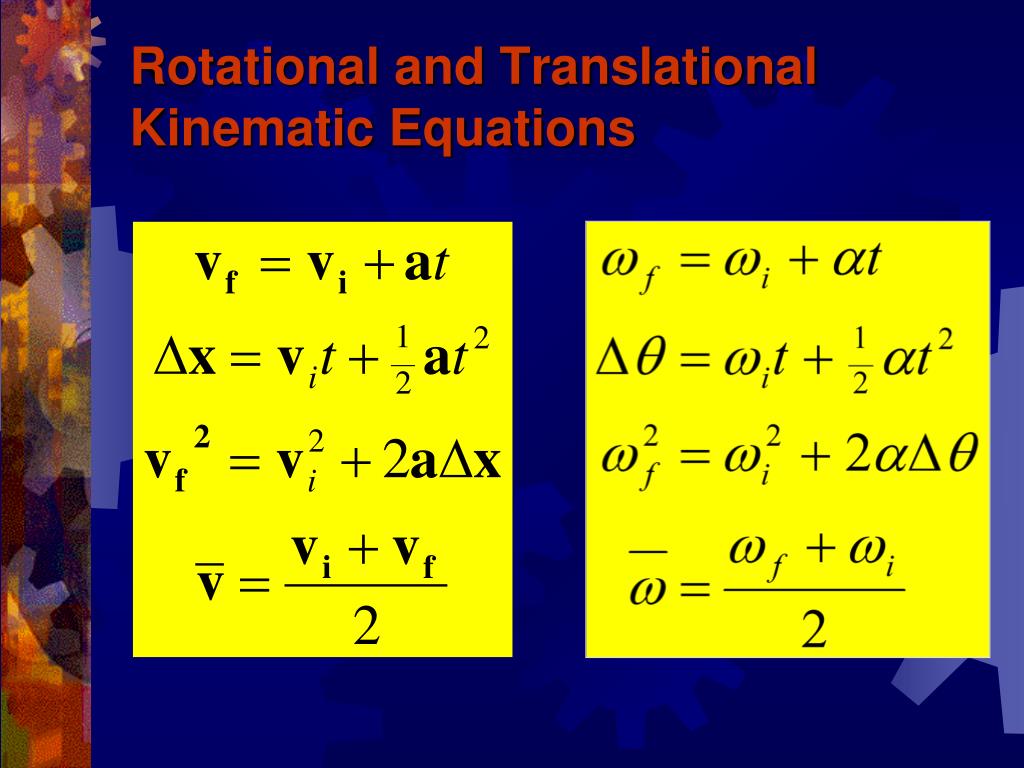 Rotational and Translational Kinematic Equations

$\mathbf{v_f} = \mathbf{v_i} + \mathbf{a}t$

$\Delta\mathbf{x} = \mathbf{v}_i t + \frac{1}{2}\mathbf{a}t^2$

$\mathbf{v_f}^2 = \mathbf{v}_i^2 + 2\mathbf{a}\Delta\mathbf{x}$

$\overline{\mathbf{v}} = \frac{\mathbf{v_i} + \mathbf{v_f}}{2}$

$\omega_f = \omega_i + \alpha t$

$\Delta\theta = \omega_i t + \frac{1}{2}\alpha t^2$

$\omega_f^2 = \omega_i^2 + 2\alpha\Delta\theta$

$\overline{\omega} = \frac{\omega_f + \omega_i}{2}$